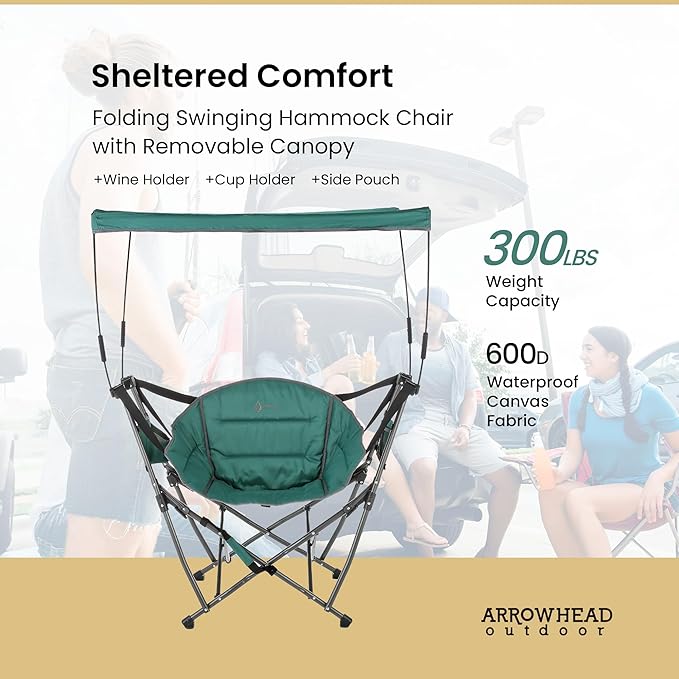 Sheltered Comfort

Folding Swinging Hammock Chair with Removable Canopy

+Wine Holder +Cup Holder +Side Pouch

300LBS
Weight Capacity

600D
Waterproof Canvas Fabric

ARROWHEAD
outdoor